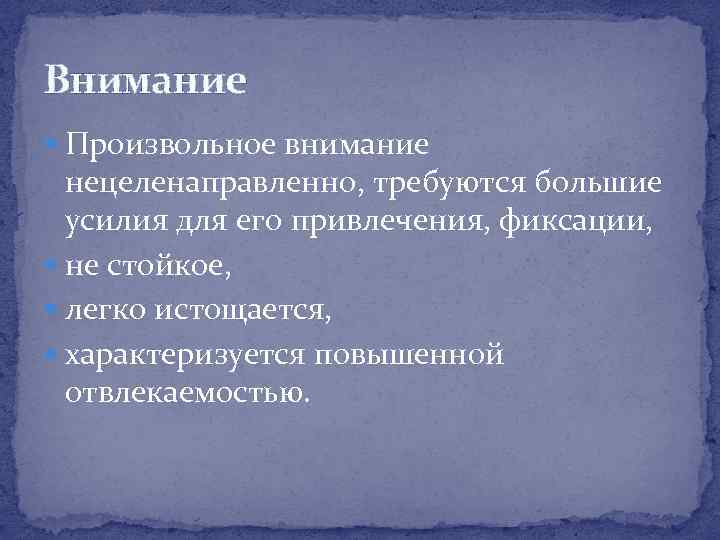 Внимание

Произвольное внимание нецеленаправленно, требуются большие усилия для его привлечения, фиксации,

не стойкое,

легко истощается,

характеризуется повышенной отвлекаемостью.